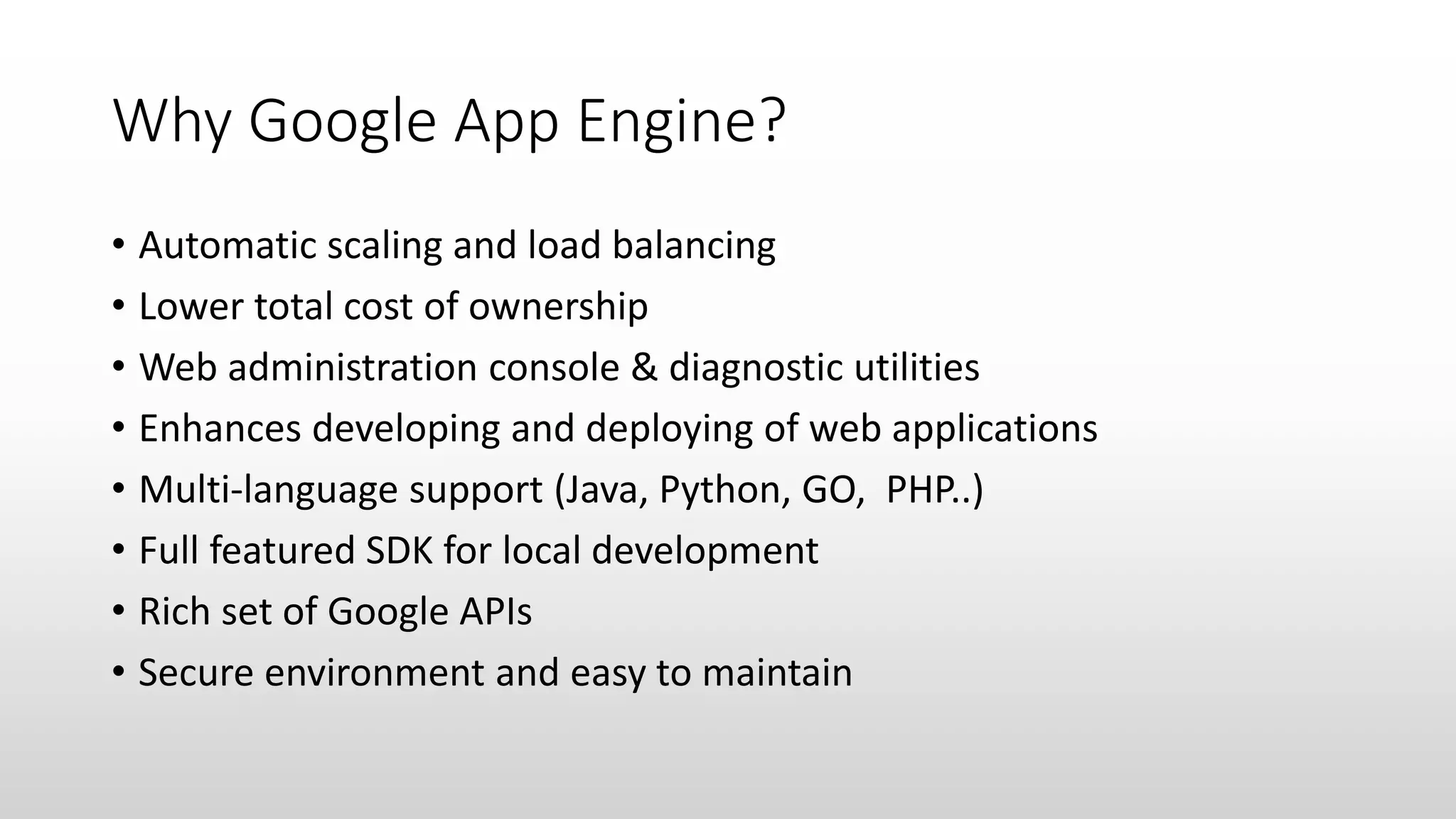 Why Google App Engine?

• Automatic scaling and load balancing
• Lower total cost of ownership
• Web administration console & diagnostic utilities
• Enhances developing and deploying of web applications
• Multi-language support (Java, Python, GO,  PHP..)
• Full featured SDK for local development
• Rich set of Google APIs
• Secure environment and easy to maintain